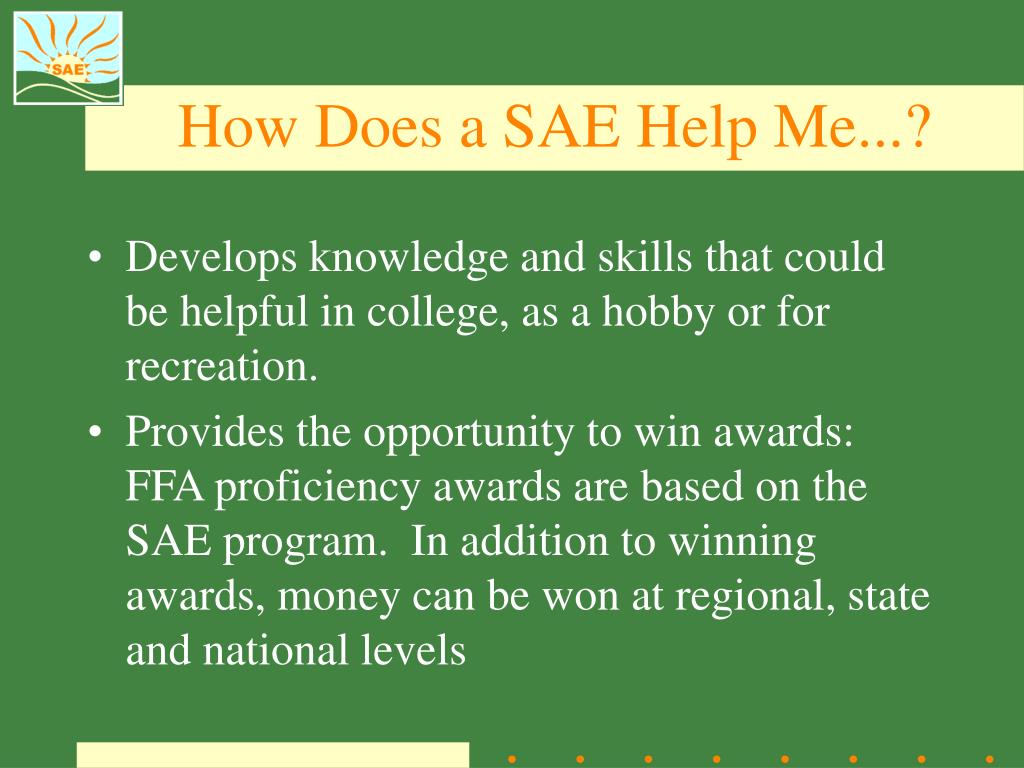 SAE

How Does a SAE Help Me...?

• Develops knowledge and skills that could be helpful in college, as a hobby or for recreation.

• Provides the opportunity to win awards: FFA proficiency awards are based on the SAE program. In addition to winning awards, money can be won at regional, state and national levels